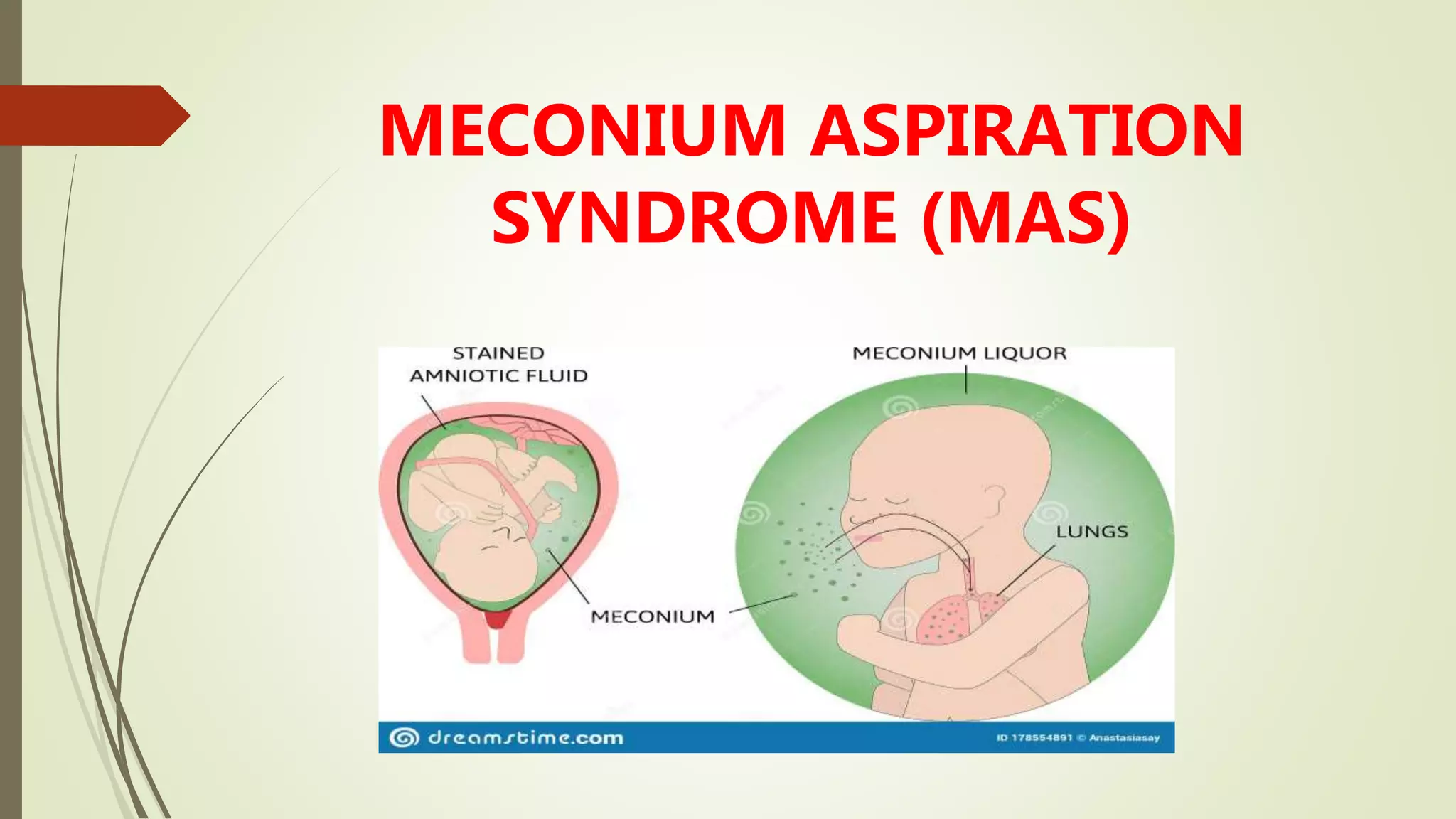 MECONIUM ASPIRATION SYNDROME (MAS)

STAINED AMNIOTIC FLUID

MECONIUM LIQUOR

LUNGS

MECONIUM

dreamstime.com

ID 178554891 © Anastasiasay